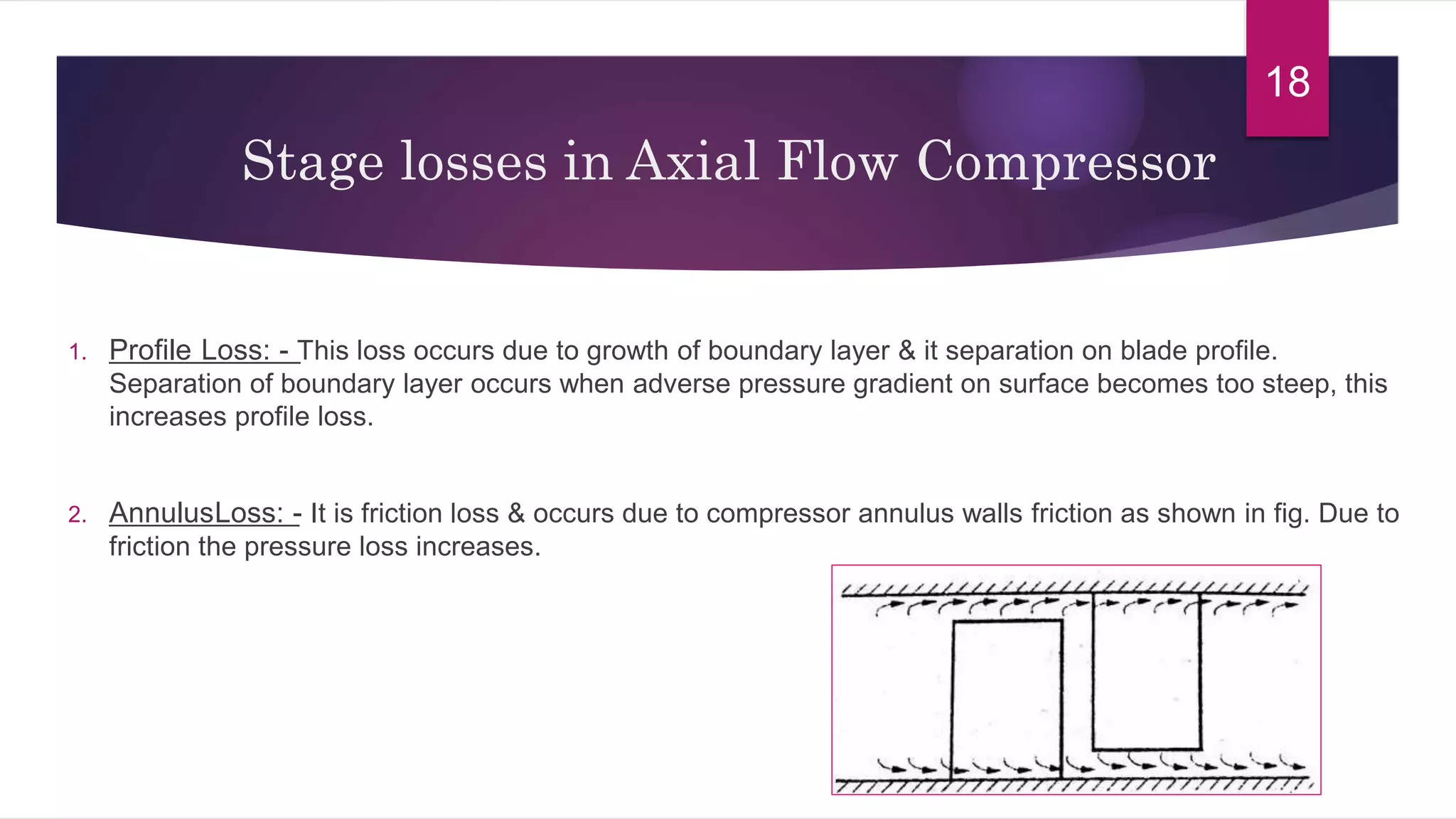 18

Stage losses in Axial Flow Compressor

1. Profile Loss: - This loss occurs due to growth of boundary layer & it separation on blade profile. Separation of boundary layer occurs when adverse pressure gradient on surface becomes too steep, this increases profile loss.

2. AnnulusLoss: - It is friction loss & occurs due to compressor annulus walls friction as shown in fig. Due to friction the pressure loss increases.